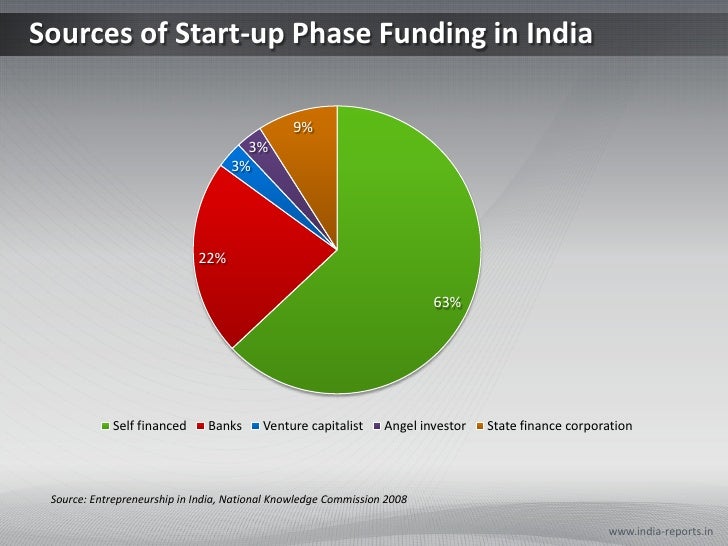 Sources of Start-up Phase Funding in India

9%
3%
3%
22%
63%

Self financed Banks Venture capitalist Angel investor State finance corporation

Source: Entrepreneurship in India, National Knowledge Commission 2008

www.india-reports.in